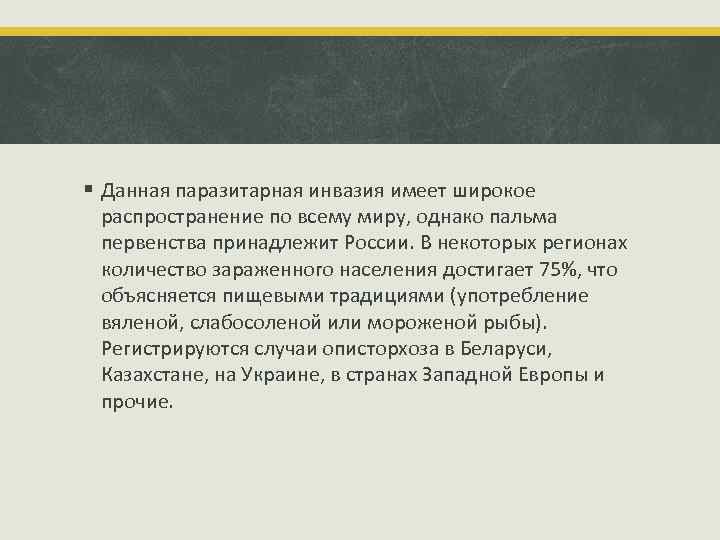 ▪ Данная паразитарная инвазия имеет широкое распространение по всему миру, однако пальма первенства принадлежит России. В некоторых регионах количество зараженного населения достигает 75%, что объясняется пищевыми традициями (употребление вяленой, слабосоленой или мороженой рыбы). Регистрируются случаи описторхоза в Беларуси, Казахстане, на Украине, в странах Западной Европы и прочие.